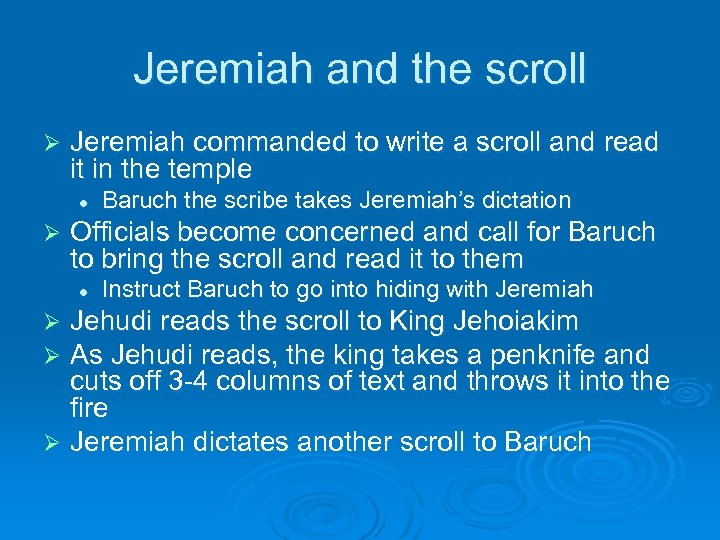 Jeremiah and the scroll

➢ Jeremiah commanded to write a scroll and read it in the temple
• Baruch the scribe takes Jeremiah's dictation
➢ Officials become concerned and call for Baruch to bring the scroll and read it to them
• Instruct Baruch to go into hiding with Jeremiah
➢ Jehudi reads the scroll to King Jehoiakim
➢ As Jehudi reads, the king takes a penknife and cuts off 3-4 columns of text and throws it into the fire
➢ Jeremiah dictates another scroll to Baruch